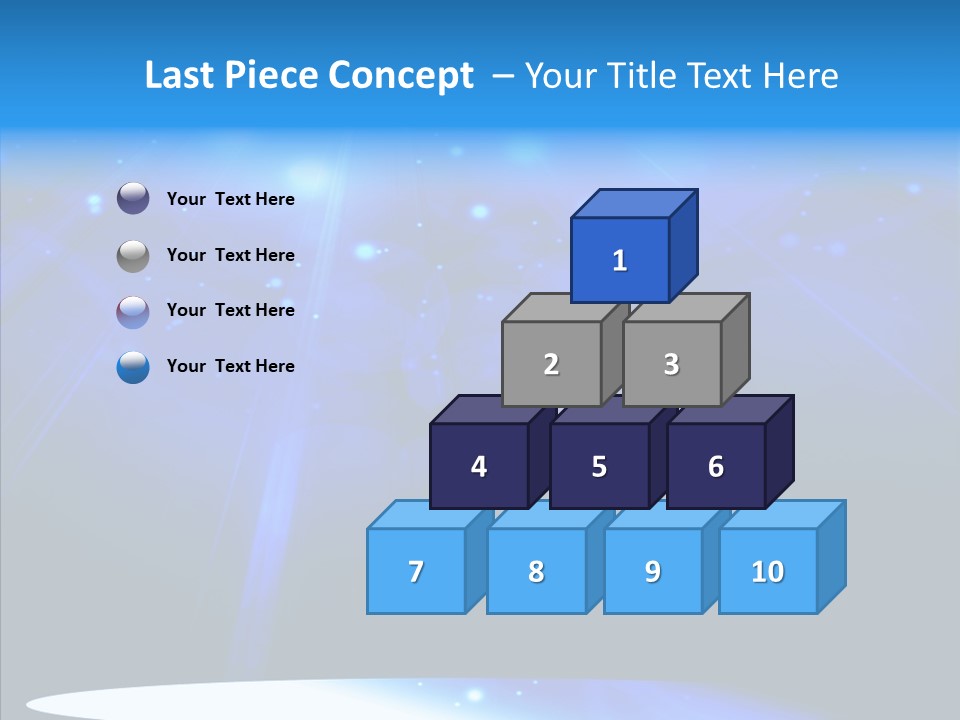 Last Piece Concept – Your Title Text Here

Your Text Here

Your Text Here

Your Text Here

Your Text Here

1

2

3

4

5

6

7

8

9

10